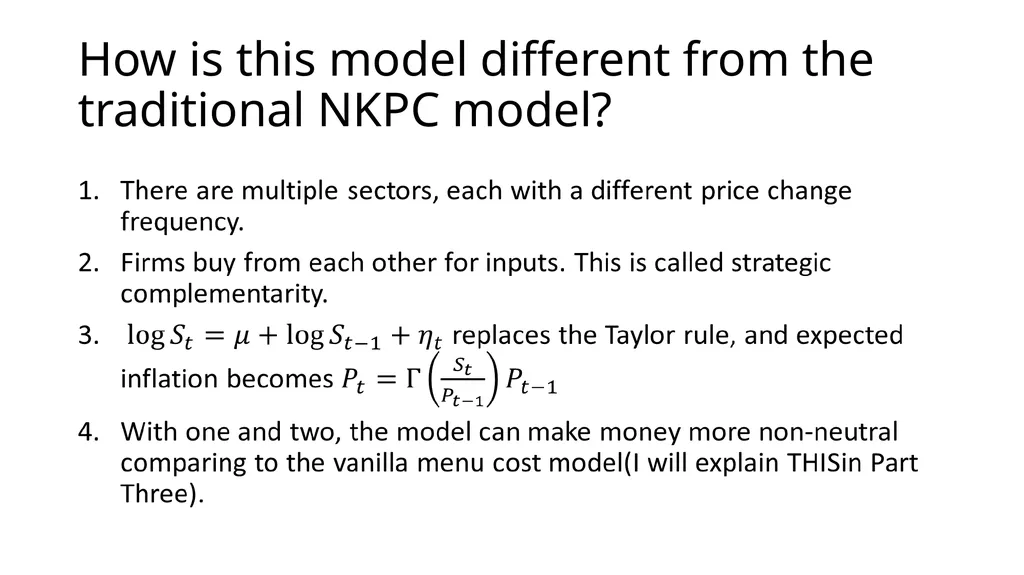 How is this model different from the traditional NKPC model?

1. There are multiple sectors, each with a different price change frequency.
2. Firms buy from each other for inputs. This is called strategic complementarity.
3. $\log S_t = \mu + \log S_{t-1} + \eta_t$ replaces the Taylor rule, and expected inflation becomes $P_t = \Gamma\left(\frac{S_t}{P_{t-1}}\right)P_{t-1}$
4. With one and two, the model can make money more non-neutral comparing to the vanilla menu cost model(I will explain THISin Part Three).